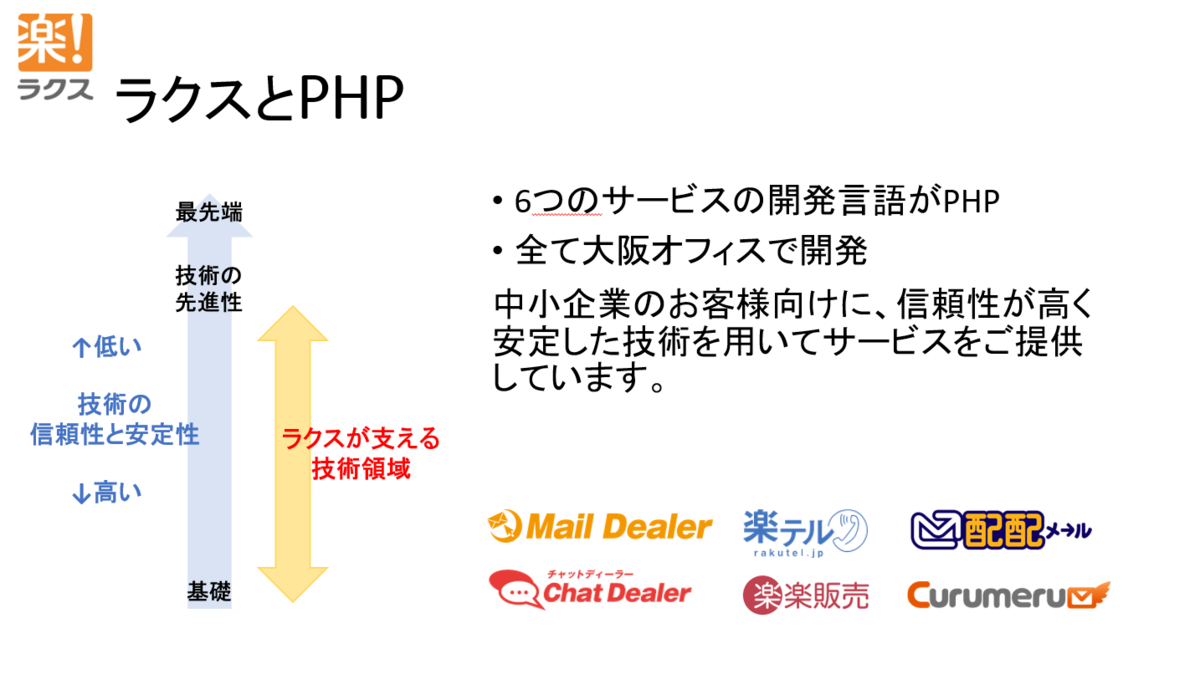 楽!
ラクス

ラクスとPHP

最先端

技術の
先進性

↑低い

技術の
信頼性と安定性

↓高い

ラクスが支える
技術領域

基礎

• 6つのサービスの開発言語がPHP
• 全て大阪オフィスで開発

中小企業のお客様向けに、信頼性が高く安定した技術を用いてサービスをご提供しています。

Mail Dealer

楽テル
rakutel.jp

配配メール

チャットディーラー
Chat Dealer

楽楽販売

Curumeru